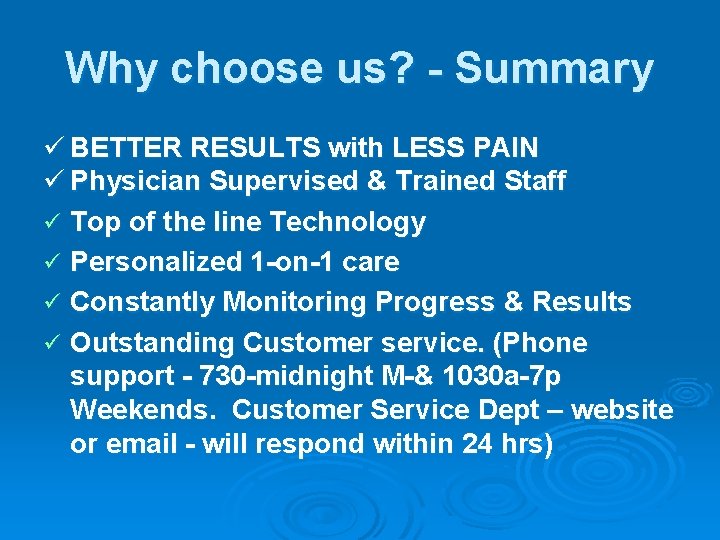 Why choose us? - Summary

✓ BETTER RESULTS with LESS PAIN
✓ Physician Supervised & Trained Staff
✓ Top of the line Technology
✓ Personalized 1-on-1 care
✓ Constantly Monitoring Progress & Results
✓ Outstanding Customer service. (Phone support - 730-midnight M-& 1030a-7p Weekends. Customer Service Dept – website or email - will respond within 24 hrs)